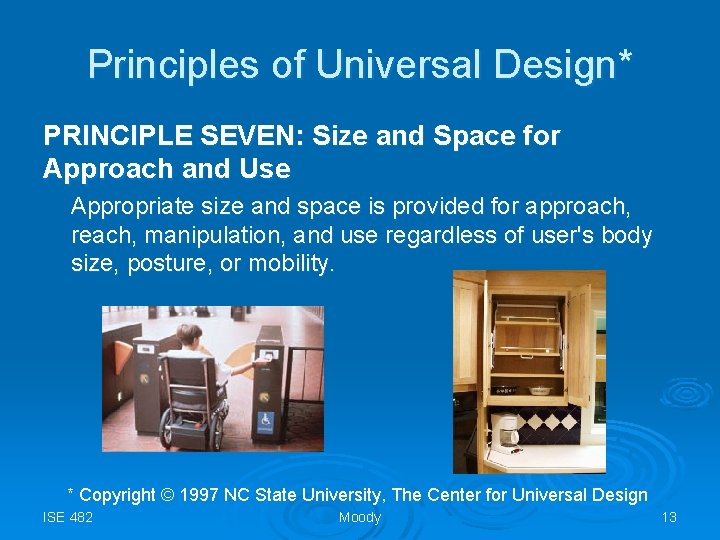 Principles of Universal Design*

PRINCIPLE SEVEN: Size and Space for Approach and Use

Appropriate size and space is provided for approach, reach, manipulation, and use regardless of user's body size, posture, or mobility.

* Copyright © 1997 NC State University, The Center for Universal Design

ISE 482

Moody

13